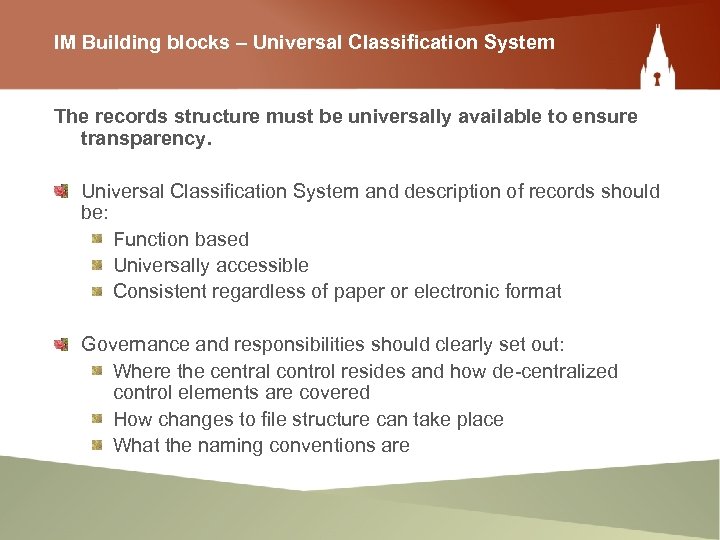 IM Building blocks – Universal Classification System

The records structure must be universally available to ensure transparency.

Universal Classification System and description of records should be:

Function based

Universally accessible

Consistent regardless of paper or electronic format

Governance and responsibilities should clearly set out:

Where the central control resides and how de-centralized control elements are covered

How changes to file structure can take place

What the naming conventions are